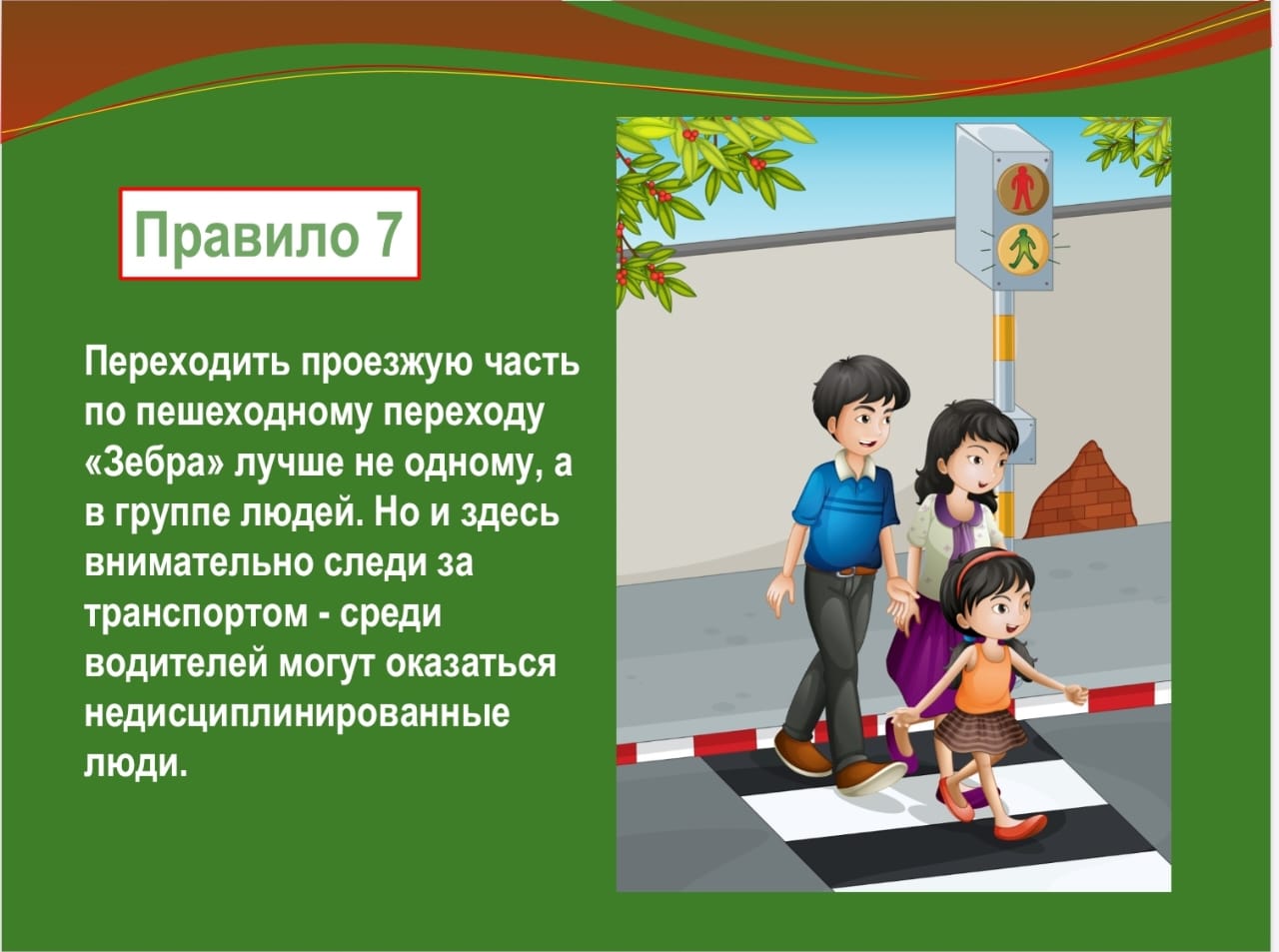 Правило 7

Переходить проезжую часть по пешеходному переходу «Зебра» лучше не одному, а в группе людей. Но и здесь внимательно следи за транспортом - среди водителей могут оказаться недисциплинированные люди.